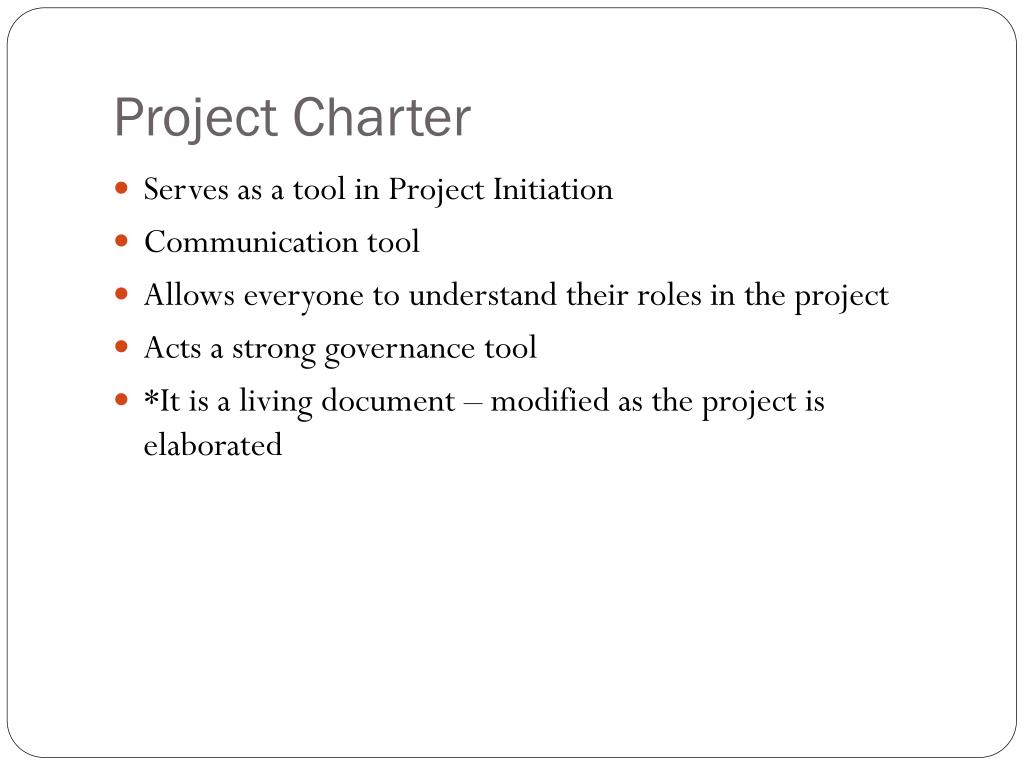 Project Charter

- Serves as a tool in Project Initiation
- Communication tool
- Allows everyone to understand their roles in the project
- Acts a strong governance tool
- *It is a living document – modified as the project is elaborated